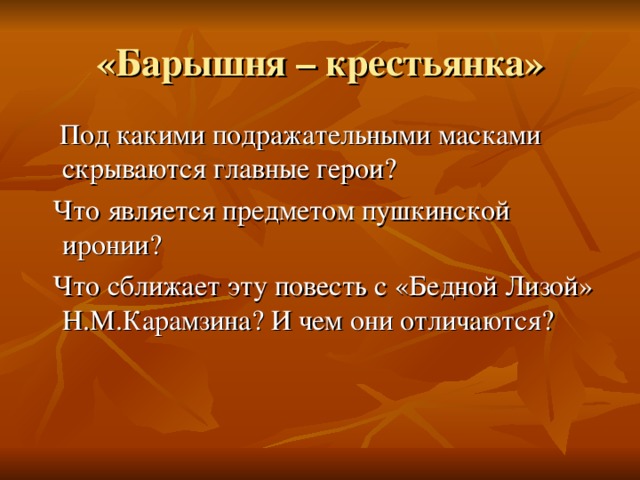 «Барышня – крестьянка»

Под какими подражательными масками скрываются главные герои?

Что является предметом пушкинской иронии?

Что сближает эту повесть с «Бедной Лизой» Н.М.Карамзина? И чем они отличаются?